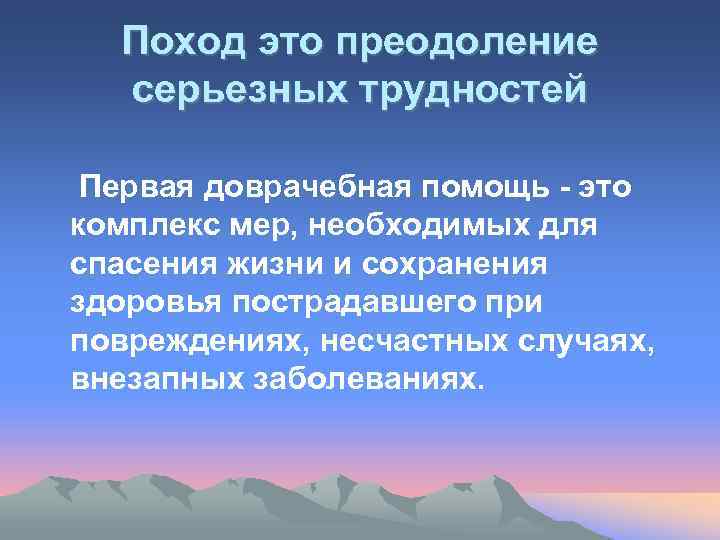 Поход это преодоление серьезных трудностей

Первая доврачебная помощь - это комплекс мер, необходимых для спасения жизни и сохранения здоровья пострадавшего при повреждениях, несчастных случаях, внезапных заболеваниях.